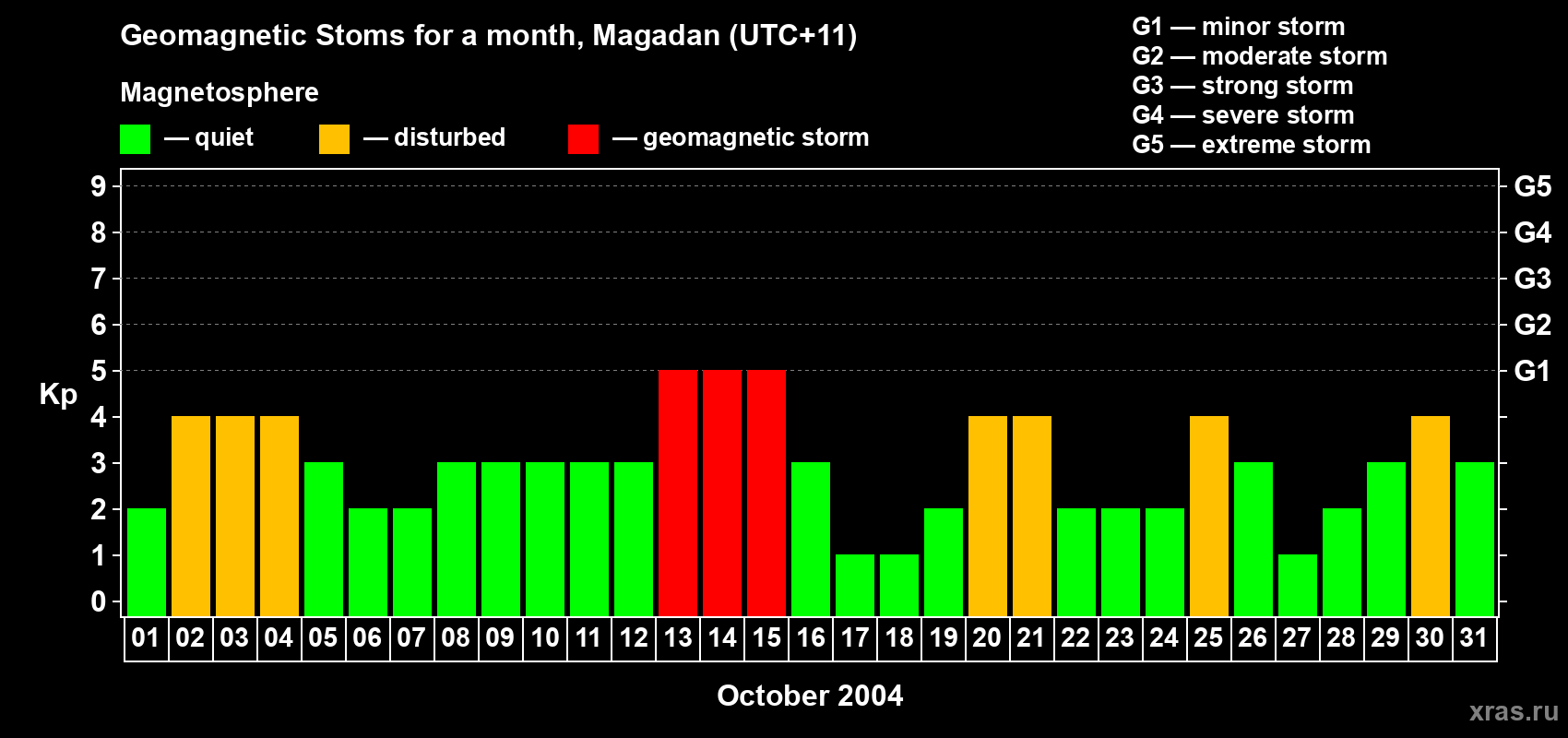 Geomagnetic Stoms for a month, Magadan (UTC+11)

Magnetosphere

— quiet — disturbed — geomagnetic storm

G1 — minor storm
G2 — moderate storm
G3 — strong storm
G4 — severe storm
G5 — extreme storm

Kp

9
8
7
6
5
4
3
2
1
0

G5
G4
G3
G2
G1

01 02 03 04 05 06 07 08 09 10 11 12 13 14 15 16 17 18 19 20 21 22 23 24 25 26 27 28 29 30 31

October 2004

xras.ru